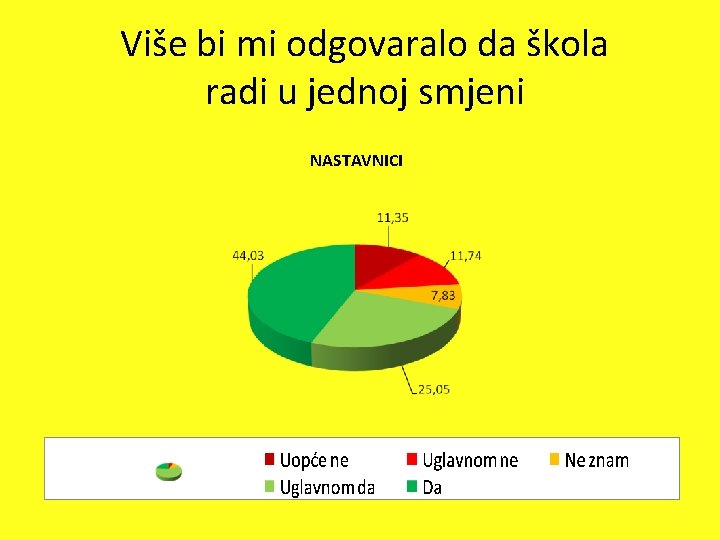 Više bi mi odgovaralo da škola radi u jednoj smjeni

NASTAVNICI

11,35
11,74
7,83
25,05
44,03

Uopće ne
Uglavnom ne
Ne znam
Uglavnom da
Da